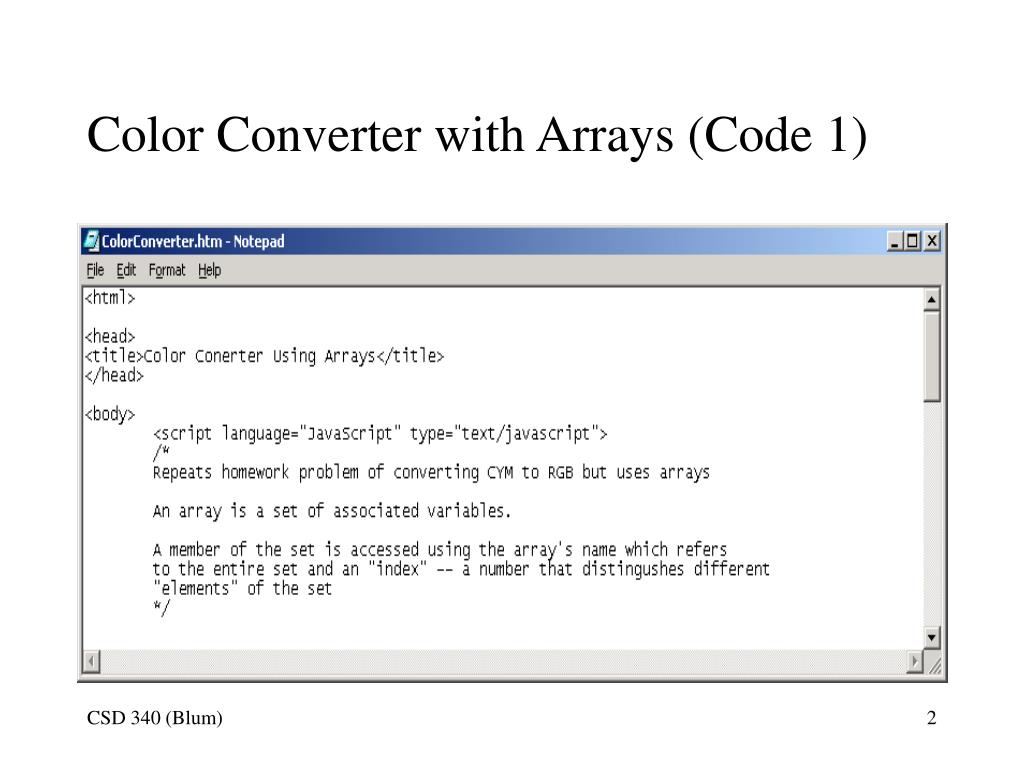 Color Converter with Arrays (Code 1)

ColorConverter.htm - Notepad

File Edit Format Help

<html>

<head>
<title>Color Conerter Using Arrays</title>
</head>

<body>
<script language="JavaScript" type="text/javascript">
/*
Repeats homework problem of converting CYM to RGB but uses arrays

An array is a set of associated variables.

A member of the set is accessed using the array's name which refers to the entire set and an "index" -- a number that distingushes different "elements" of the set
*/

CSD 340 (Blum)

2